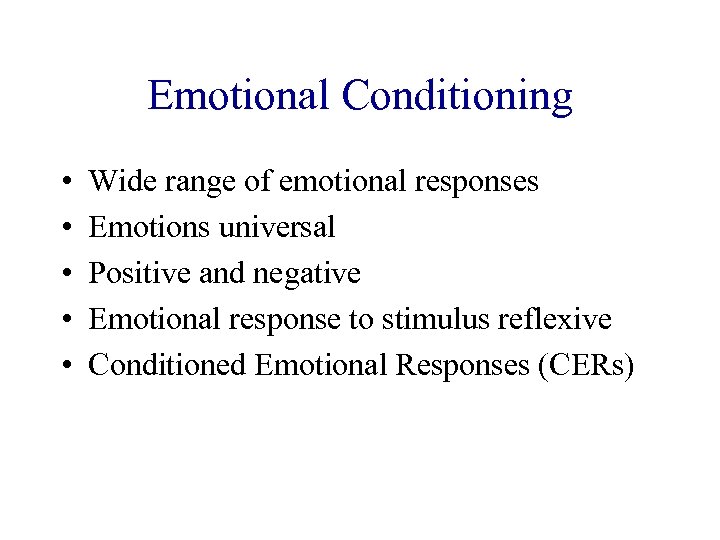 Emotional Conditioning

• Wide range of emotional responses
• Emotions universal
• Positive and negative
• Emotional response to stimulus reflexive
• Conditioned Emotional Responses (CERs)